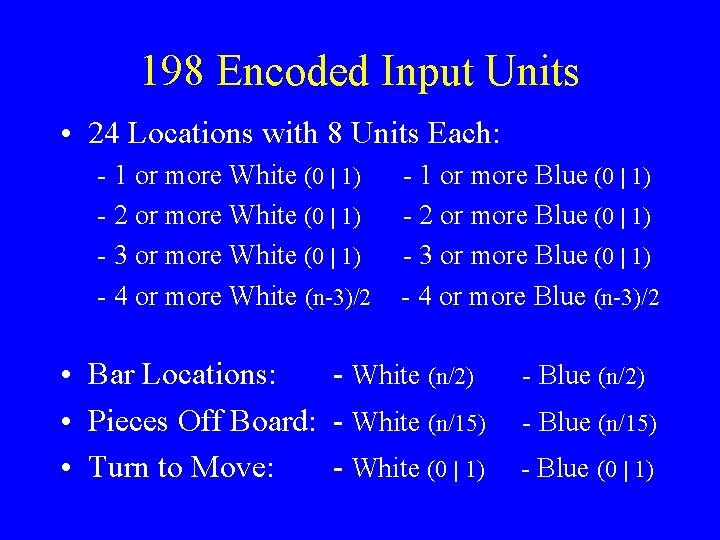 198 Encoded Input Units

• 24 Locations with 8 Units Each:

- 1 or more White (0 | 1)
- 2 or more White (0 | 1)
- 3 or more White (0 | 1)
- 4 or more White (n-3)/2

- 1 or more Blue (0 | 1)
- 2 or more Blue (0 | 1)
- 3 or more Blue (0 | 1)
- 4 or more Blue (n-3)/2

• Bar Locations: - White (n/2) - Blue (n/2)

• Pieces Off Board: - White (n/15) - Blue (n/15)

• Turn to Move: - White (0 | 1) - Blue (0 | 1)